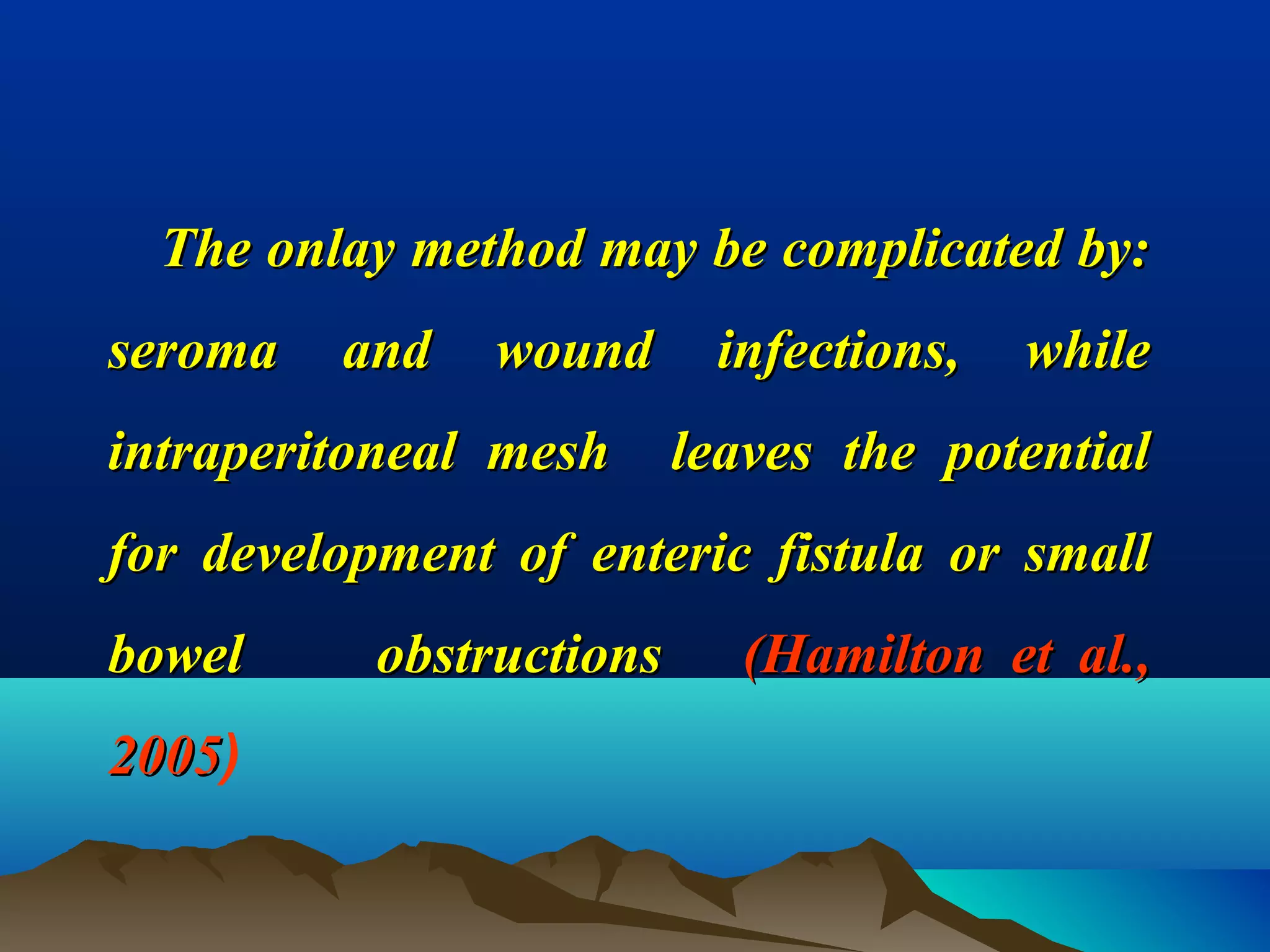 The onlay method may be complicated by: seroma and wound infections, while intraperitoneal mesh leaves the potential for development of enteric fistula or small bowel obstructions (Hamilton et al., 2005)